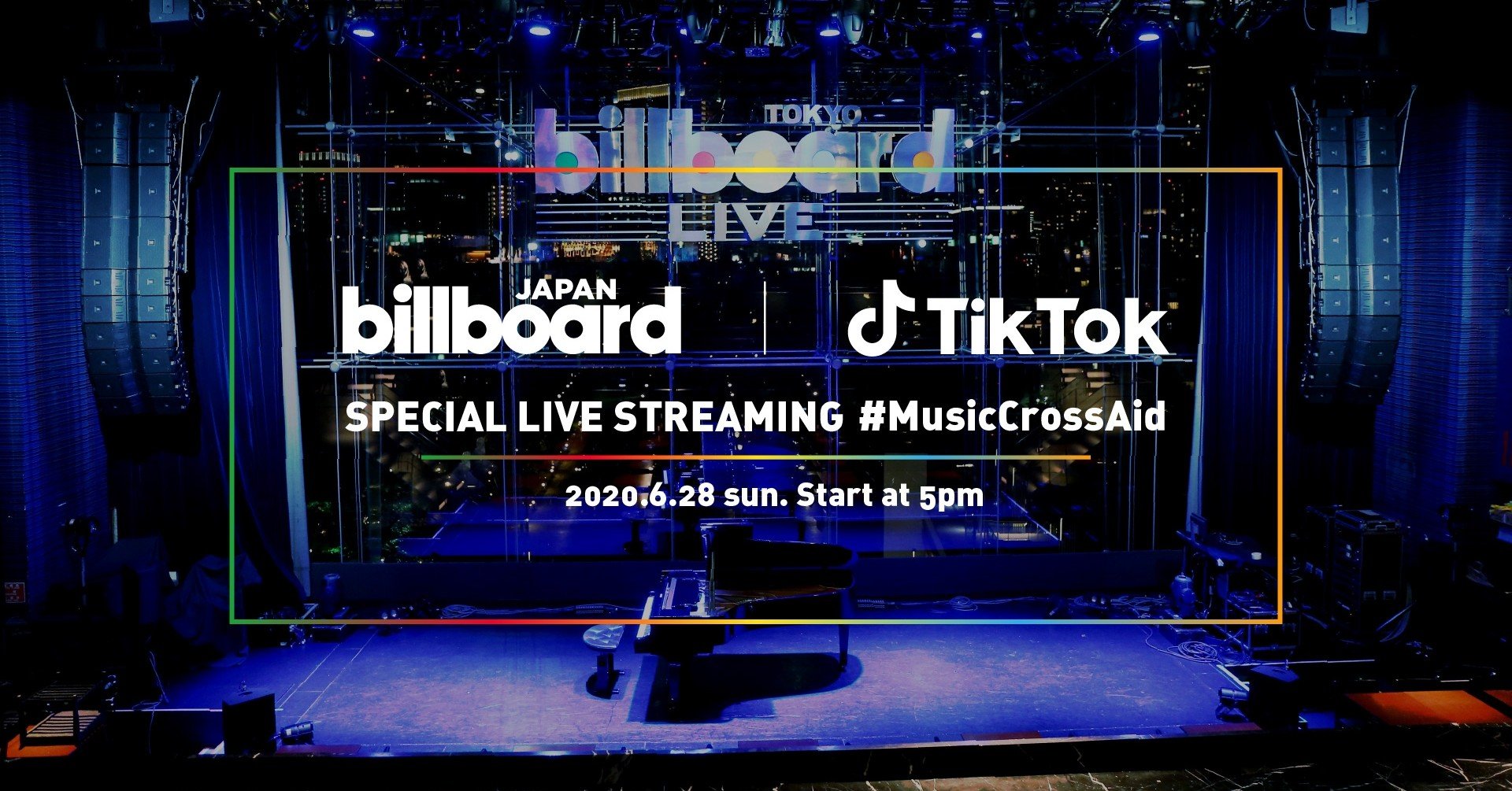 TOKYO
billboard
LIVE

JAPAN
billboard

TikTok

SPECIAL LIVE STREAMING #MusicCrossAid

2020.6.28 sun. Start at 5pm